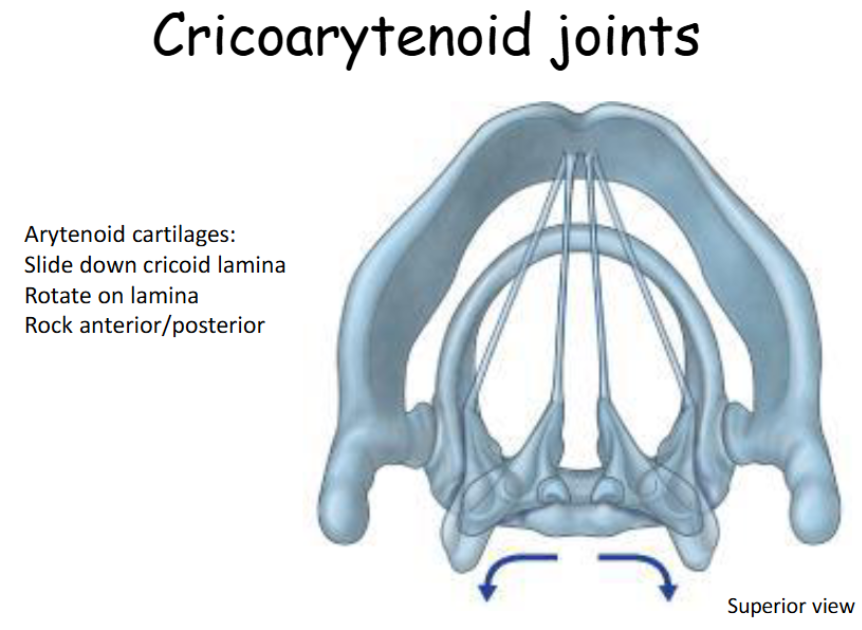 Cricoarytenoid joints

Arytenoid cartilages:
Slide down cricoid lamina
Rotate on lamina
Rock anterior/posterior

Superior view